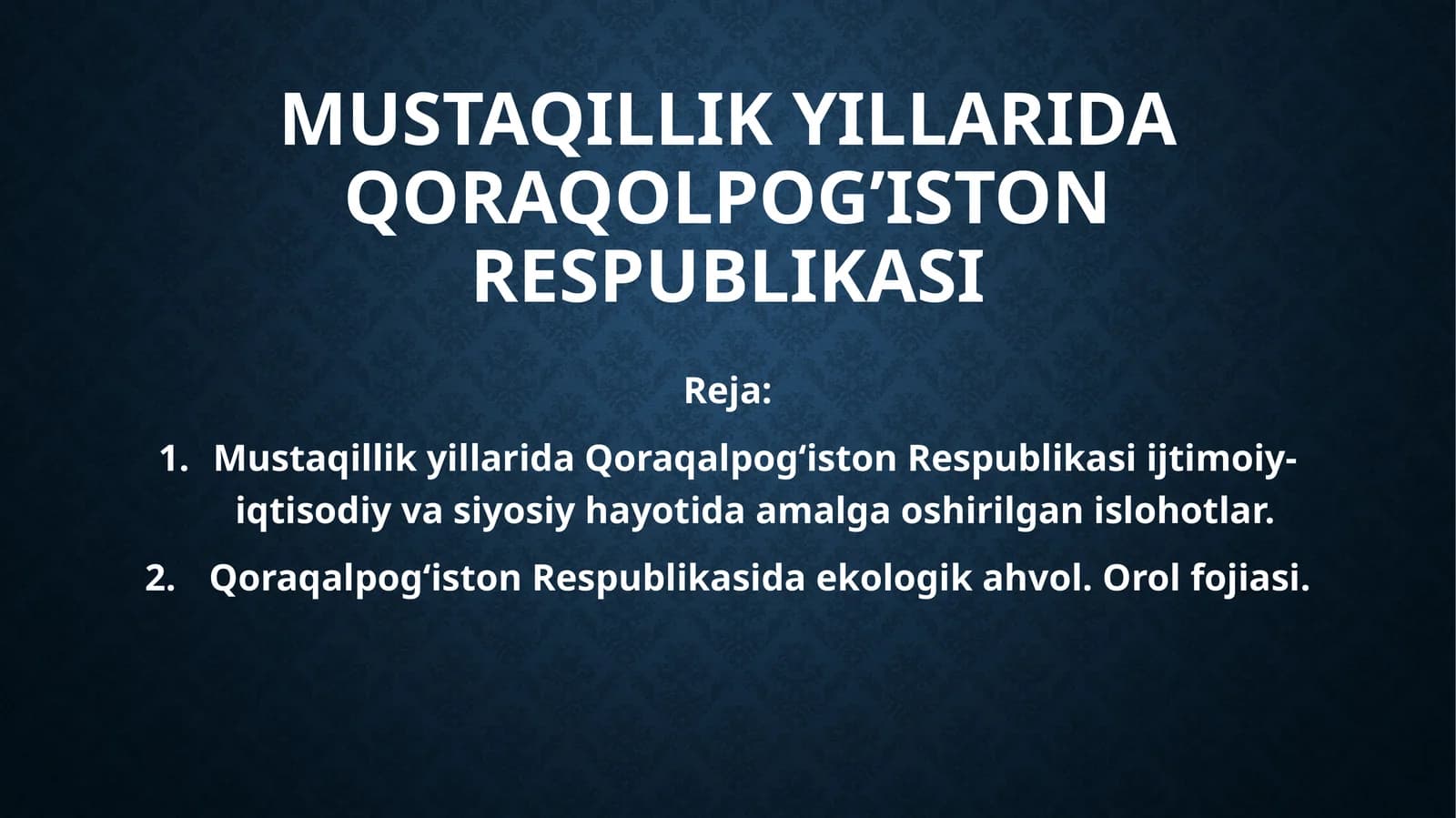 MUSTAQILLIK YILLARIDA QORAQOLPOG’ISTON RESPUBLIKASI

Reja:

1. Mustaqillik yillarida Qoraqalpog‘iston Respublikasi ijtimoiy-iqtisodiy va siyosiy hayotida amalga oshirilgan islohotlar.

2. Qoraqalpog‘iston Respublikasida ekologik ahvol. Orol fojiasi.